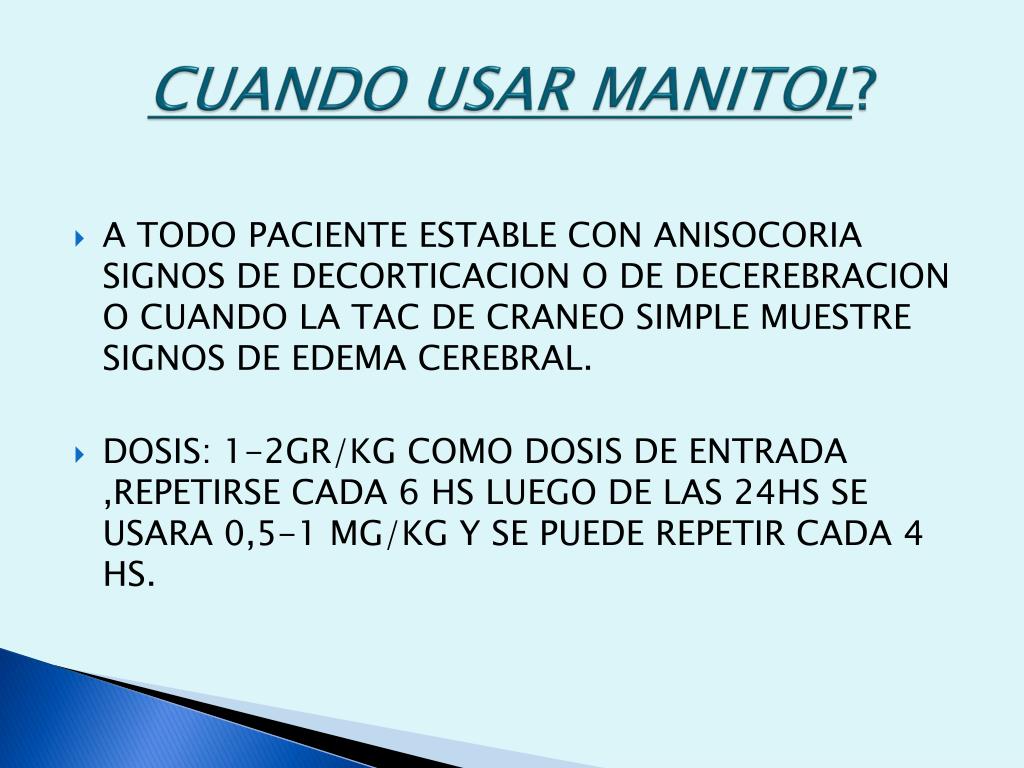 CUANDO USAR MANITOL?

A TODO PACIENTE ESTABLE CON ANISOCORIA SIGNOS DE DECORTICACION O DE DECEREBRACION O CUANDO LA TAC DE CRANEO SIMPLE MUESTRE SIGNOS DE EDEMA CEREBRAL.

DOSIS: 1-2GR/KG COMO DOSIS DE ENTRADA ,REPETIRSE CADA 6 HS LUEGO DE LAS 24HS SE USARA 0,5-1 MG/KG Y SE PUEDE REPETIR CADA 4 HS.